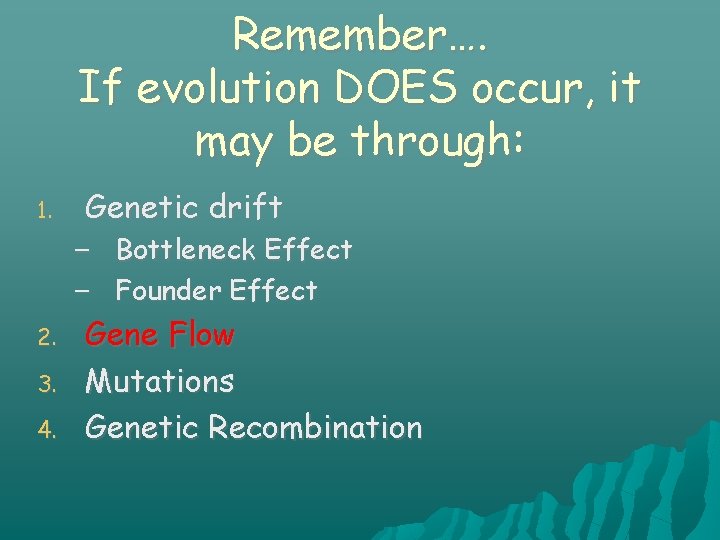 Remember….
If evolution DOES occur, it may be through:

1. Genetic drift
– Bottleneck Effect
– Founder Effect
2. Gene Flow
3. Mutations
4. Genetic Recombination